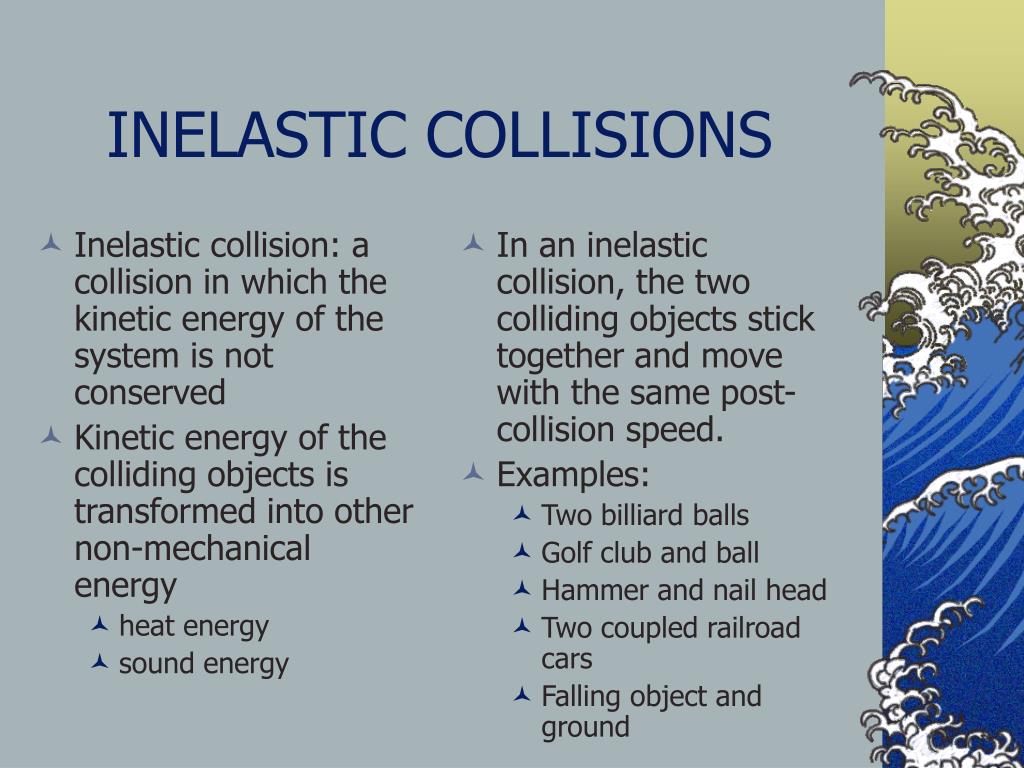 INELASTIC COLLISIONS

Inelastic collision: a collision in which the kinetic energy of the system is not conserved

Kinetic energy of the colliding objects is transformed into other non-mechanical energy

heat energy

sound energy

In an inelastic collision, the two colliding objects stick together and move with the same post-collision speed.

Examples:

Two billiard balls

Golf club and ball

Hammer and nail head

Two coupled railroad cars

Falling object and ground